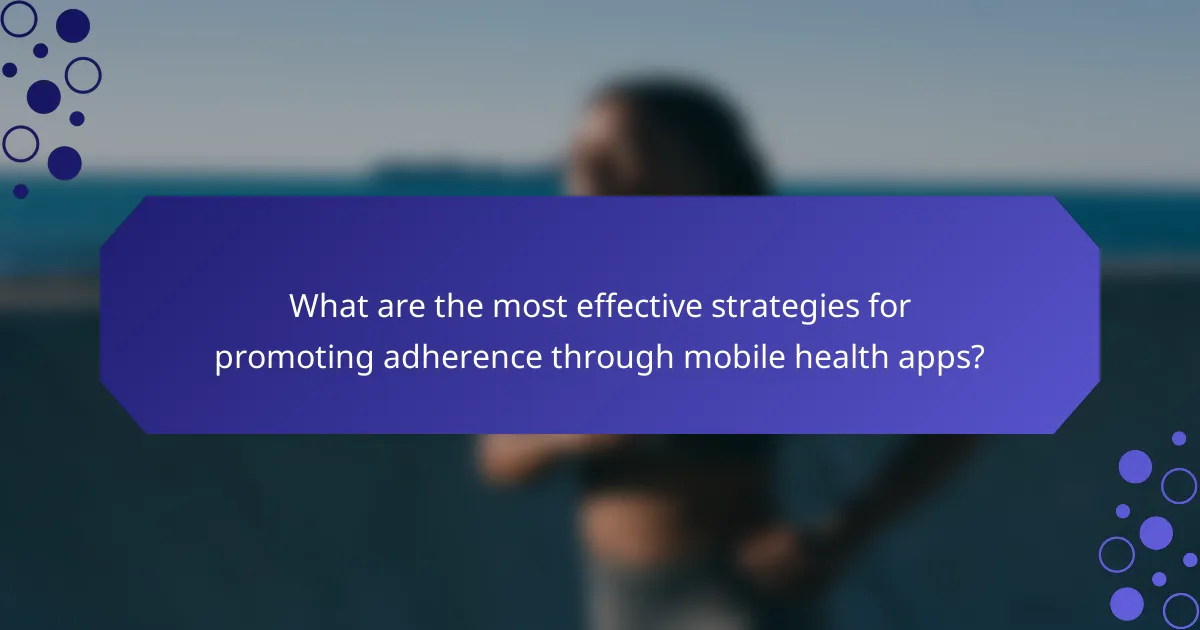 What are the most effective strategies for promoting adherence through mobile health apps?